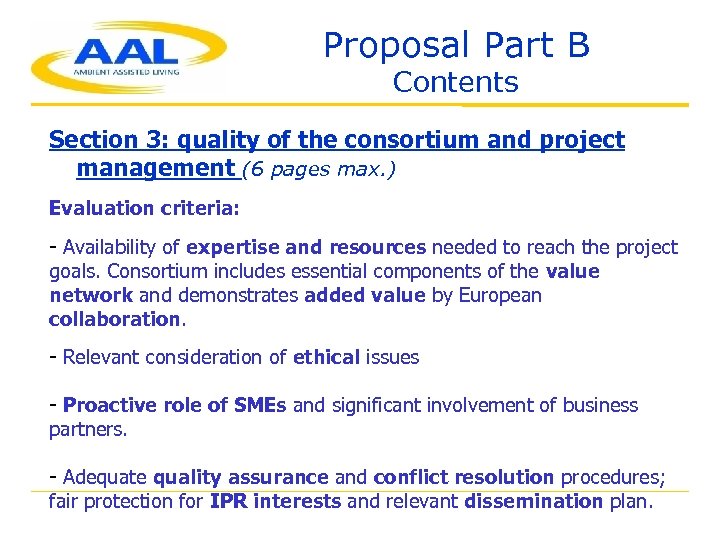 AAL
AMBIENT ASSISTED LIVING

Proposal Part B
Contents

Section 3: quality of the consortium and project management (6 pages max.)

Evaluation criteria:

- Availability of expertise and resources needed to reach the project goals. Consortium includes essential components of the value network and demonstrates added value by European collaboration.

- Relevant consideration of ethical issues

- Proactive role of SMEs and significant involvement of business partners.

- Adequate quality assurance and conflict resolution procedures; fair protection for IPR interests and relevant dissemination plan.